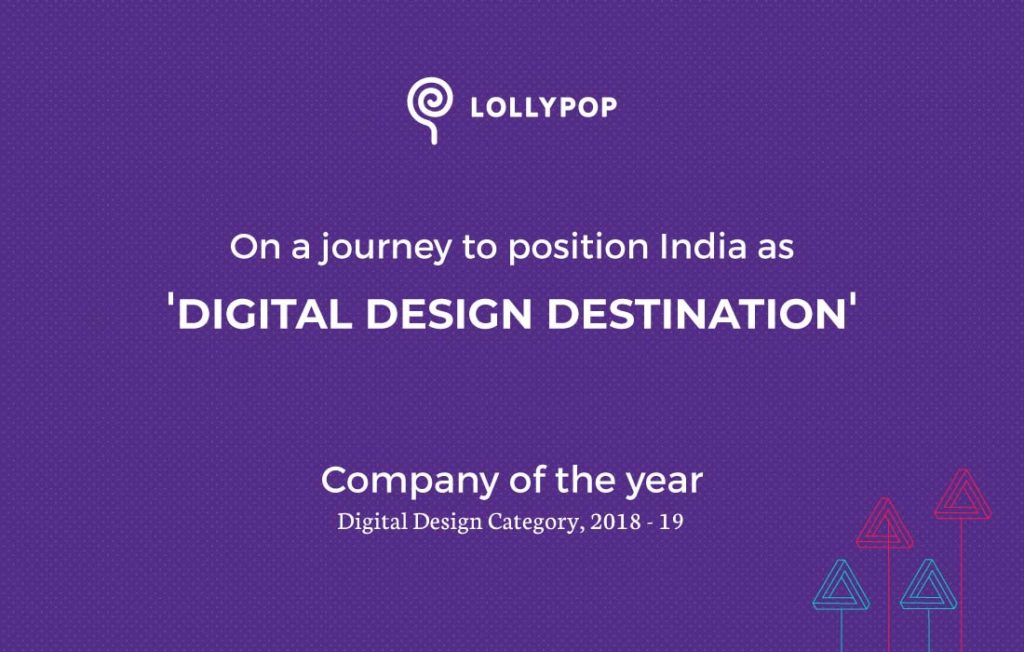 LOLLYPOP

On a journey to position India as

'DIGITAL DESIGN DESTINATION'

Company of the year

Digital Design Category, 2018 - 19